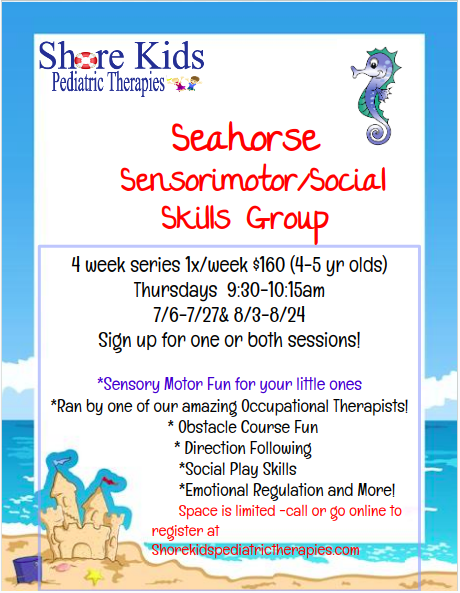 Shore Kids
Pediatric Therapies

Seahorse
Sensorimotor/Social
Skills Group

4 week series 1x/week $160 (4-5 yr olds)
Thursdays 9:30-10:15am
7/6-7/27& 8/3-8/24
Sign up for one or both sessions!

*Sensory Motor Fun for your little ones
*Ran by one of our amazing Occupational Therapists!
* Obstacle Course Fun
* Direction Following
*Social Play Skills
*Emotional Regulation and More!
Space is limited -call or go online to register at Shorekidspediatrictherapies.com